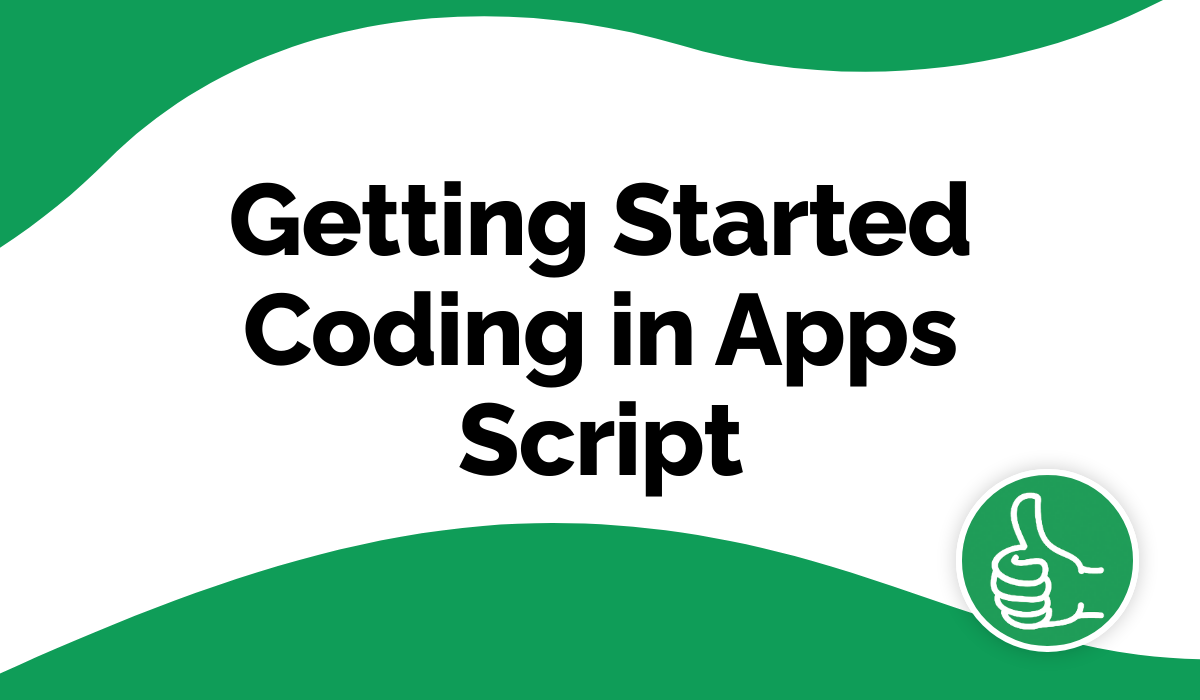 Getting Started Coding in Apps Script